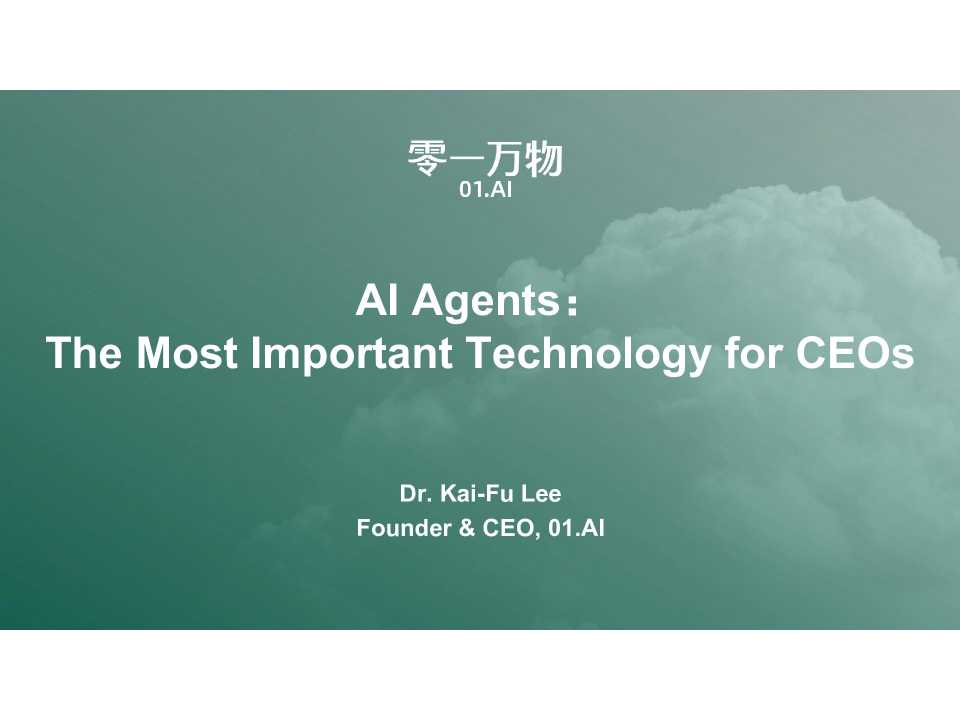 零一万物
01.AI

AI Agents：
The Most Important Technology for CEOs

Dr. Kai-Fu Lee
Founder & CEO, 01.AI